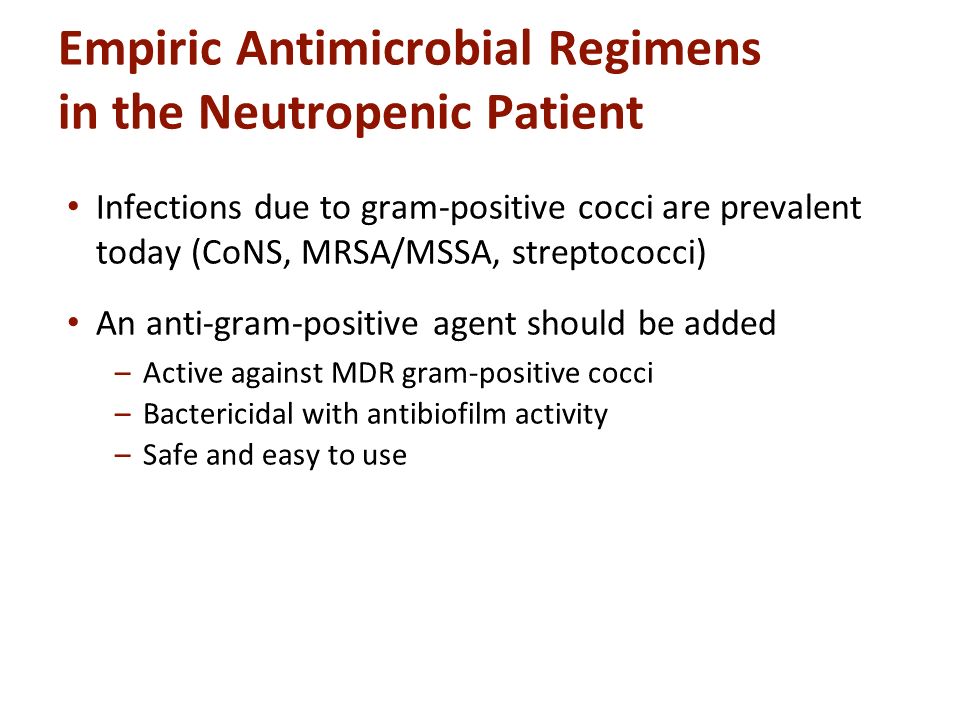 Empiric Antimicrobial Regimens in the Neutropenic Patient

• Infections due to gram-positive cocci are prevalent today (CoNS, MRSA/MSSA, streptococci)

• An anti-gram-positive agent should be added
– Active against MDR gram-positive cocci
– Bactericidal with antibiofilm activity
– Safe and easy to use